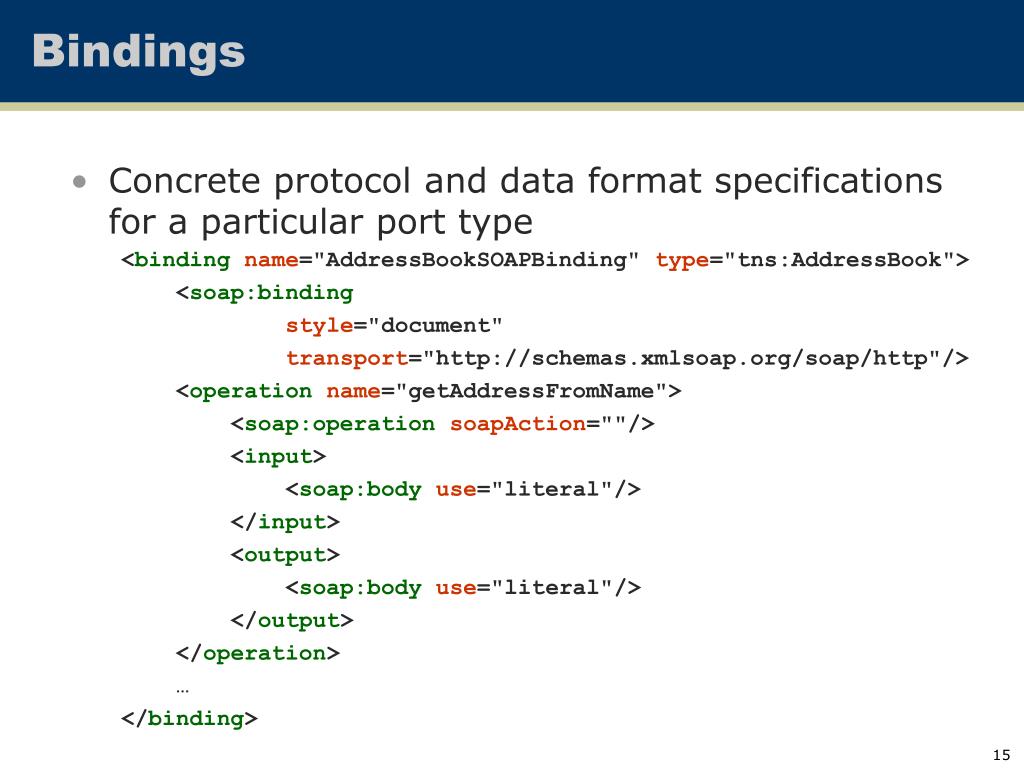 Bindings

• Concrete protocol and data format specifications for a particular port type

<binding name="AddressBookSOAPBinding" type="tns:AddressBook">
<soap:binding
style="document"
transport="http://schemas.xmlsoap.org/soap/http"/>
<operation name="getAddressFromName">
<soap:operation soapAction=""/>
<input>
<soap:body use="literal"/>
</input>
<output>
<soap:body use="literal"/>
</output>
</operation>
…
</binding>

15